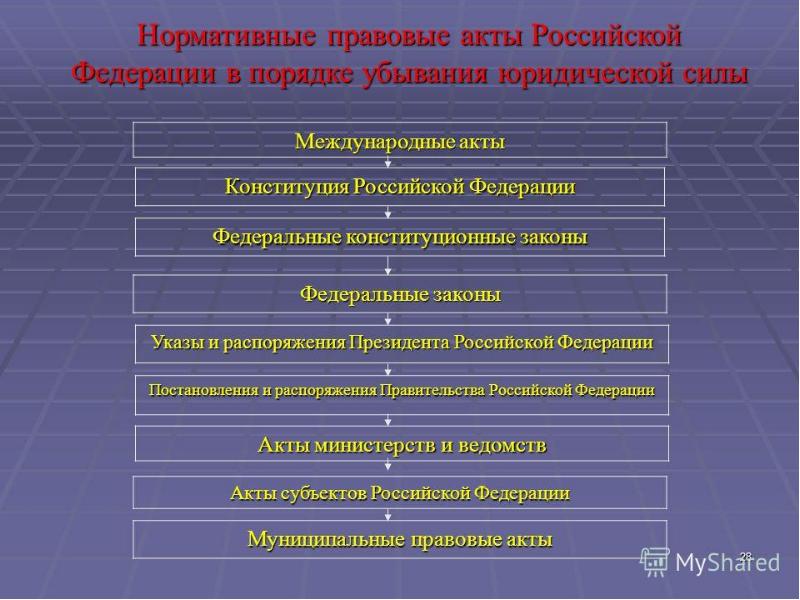 Нормативные правовые акты Российской Федерации в порядке убывания юридической силы

Международные акты

Конституция Российской Федерации

Федеральные конституционные законы

Федеральные законы

Указы и распоряжения Президента Российской Федерации

Постановления и распоряжения Правительства Российской Федерации

Акты министерств и ведомств

Акты субъектов Российской Федерации

Муниципальные правовые акты

28

MyShared